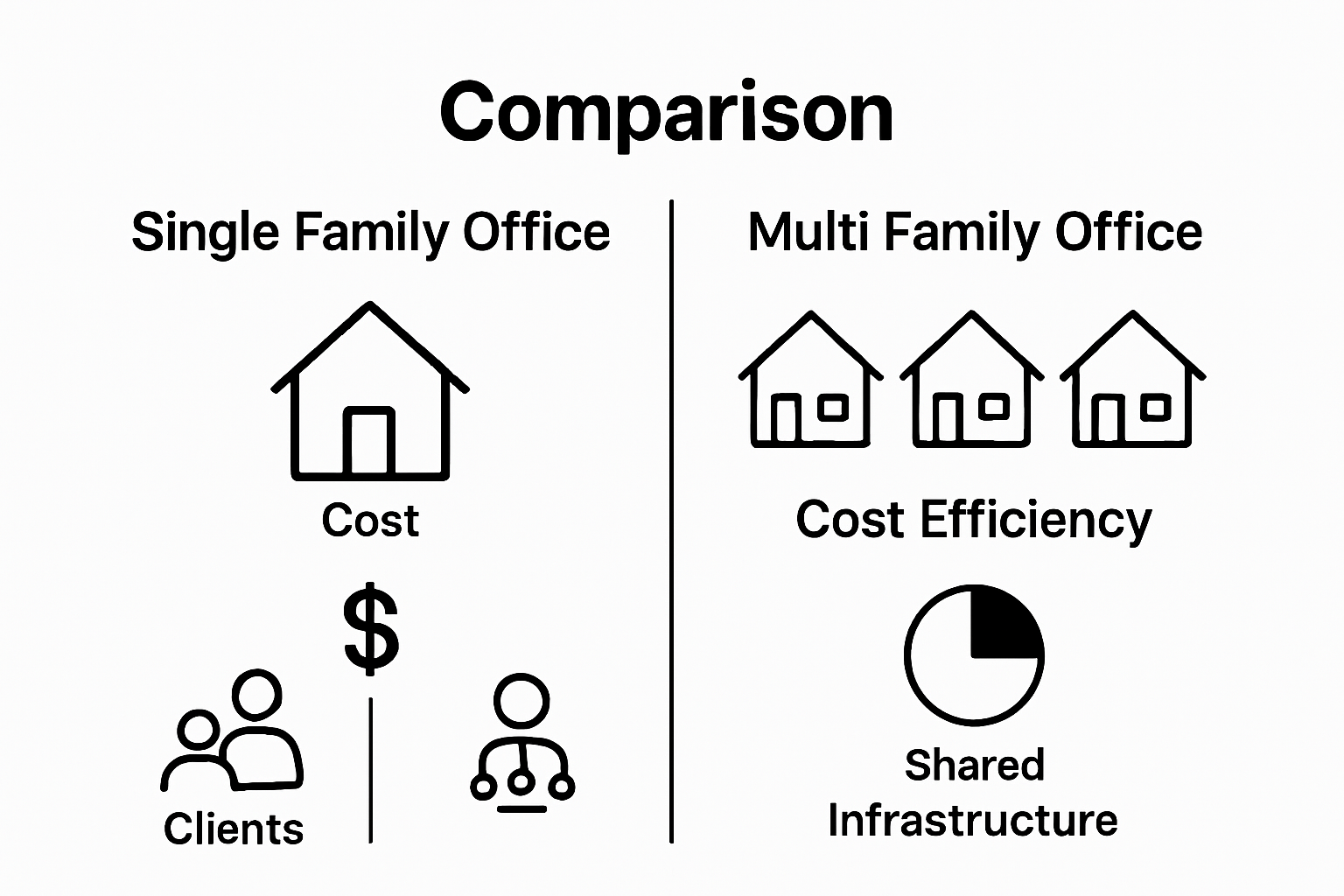 Comparison

Single Family Office

Cost

$

Clients

Multi Family Office

Cost Efficiency

Shared Infrastructure